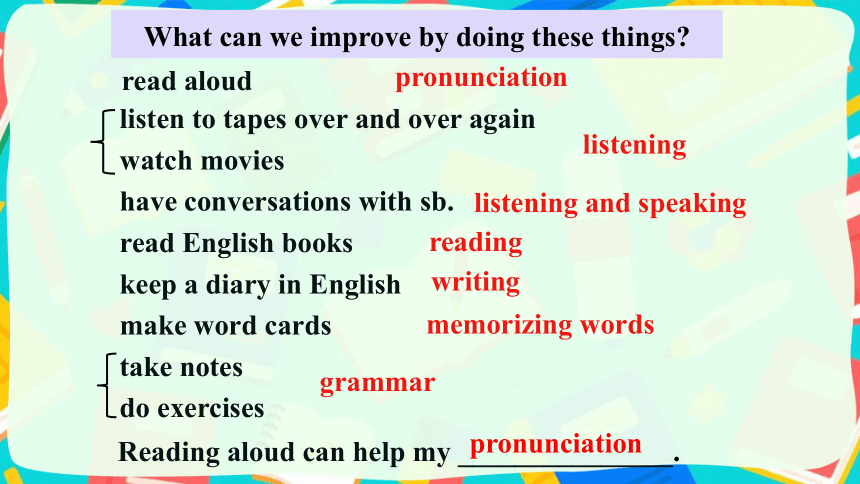 What can we improve by doing these things?

read aloud pronunciation

listen to tapes over and over again
watch movies
listening

have conversations with sb. listening and speaking

read English books reading

keep a diary in English writing

make word cards memorizing words

take notes
do exercises
grammar

Reading aloud can help my pronunciation.